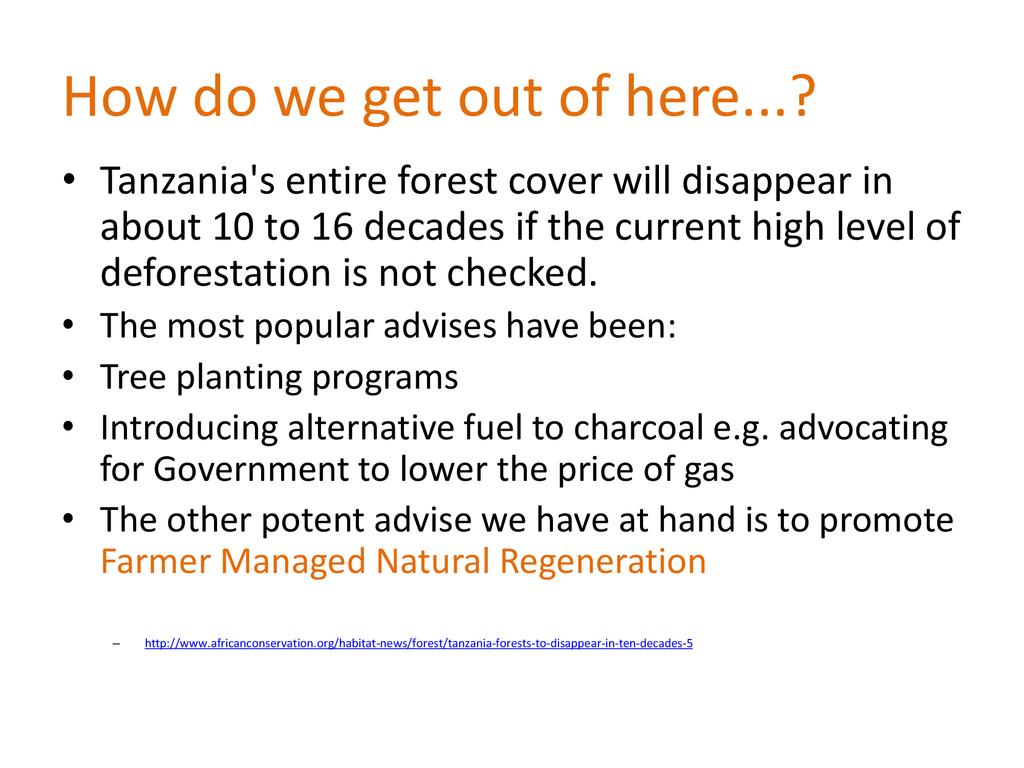 How do we get out of here...?

• Tanzania's entire forest cover will disappear in about 10 to 16 decades if the current high level of deforestation is not checked.
• The most popular advises have been:
• Tree planting programs
• Introducing alternative fuel to charcoal e.g. advocating for Government to lower the price of gas
• The other potent advise we have at hand is to promote Farmer Managed Natural Regeneration

– http://www.africanconservation.org/habitat-news/forest/tanzania-forests-to-disappear-in-ten-decades-5